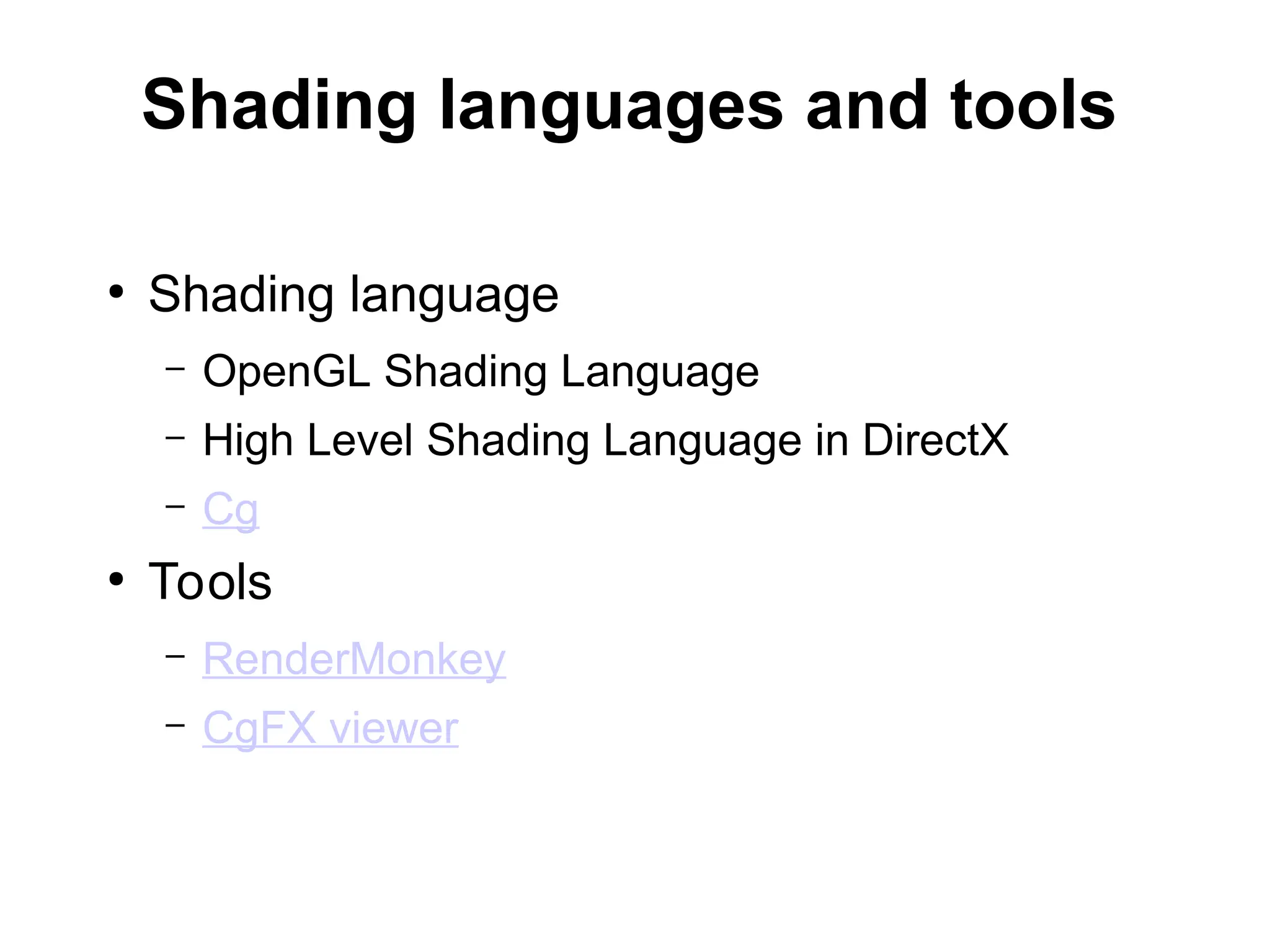 Shading languages and tools

• Shading language
– OpenGL Shading Language
– High Level Shading Language in DirectX
– Cg
• Tools
– RenderMonkey
– CgFX viewer